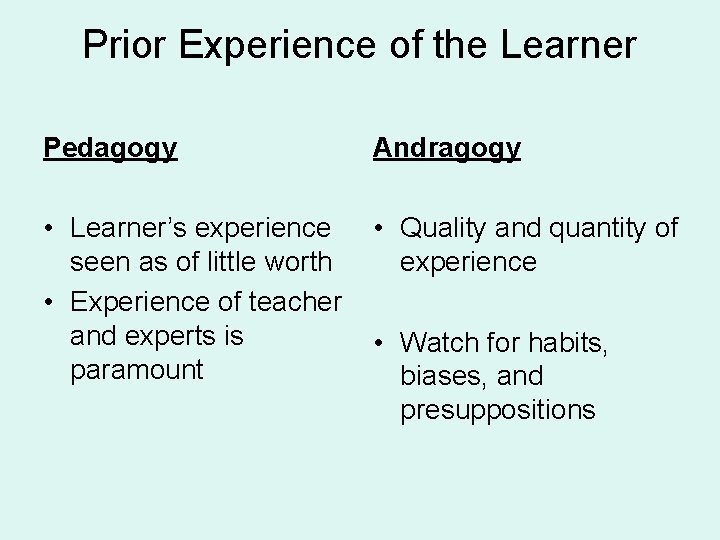 Prior Experience of the Learner

Pedagogy

• Learner's experience seen as of little worth
• Experience of teacher and experts is paramount

Andragogy

• Quality and quantity of experience

• Watch for habits, biases, and presuppositions